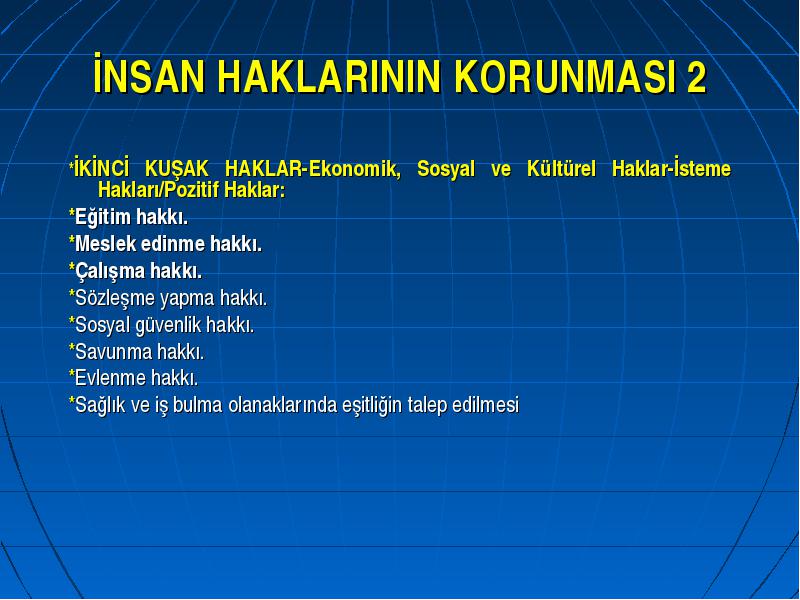 İNSAN HAKLARININ KORUNMASI 2

*İKİNCİ KUŞAK HAKLAR-Ekonomik, Sosyal ve Kültürel Haklar-İsteme Hakları/Pozitif Haklar:

*Eğitim hakkı.

*Meslek edinme hakkı.

*Çalışma hakkı.

*Sözleşme yapma hakkı.

*Sosyal güvenlik hakkı.

*Savunma hakkı.

*Evlenme hakkı.

*Sağlık ve iş bulma olanaklarında eşitliğin talep edilmesi